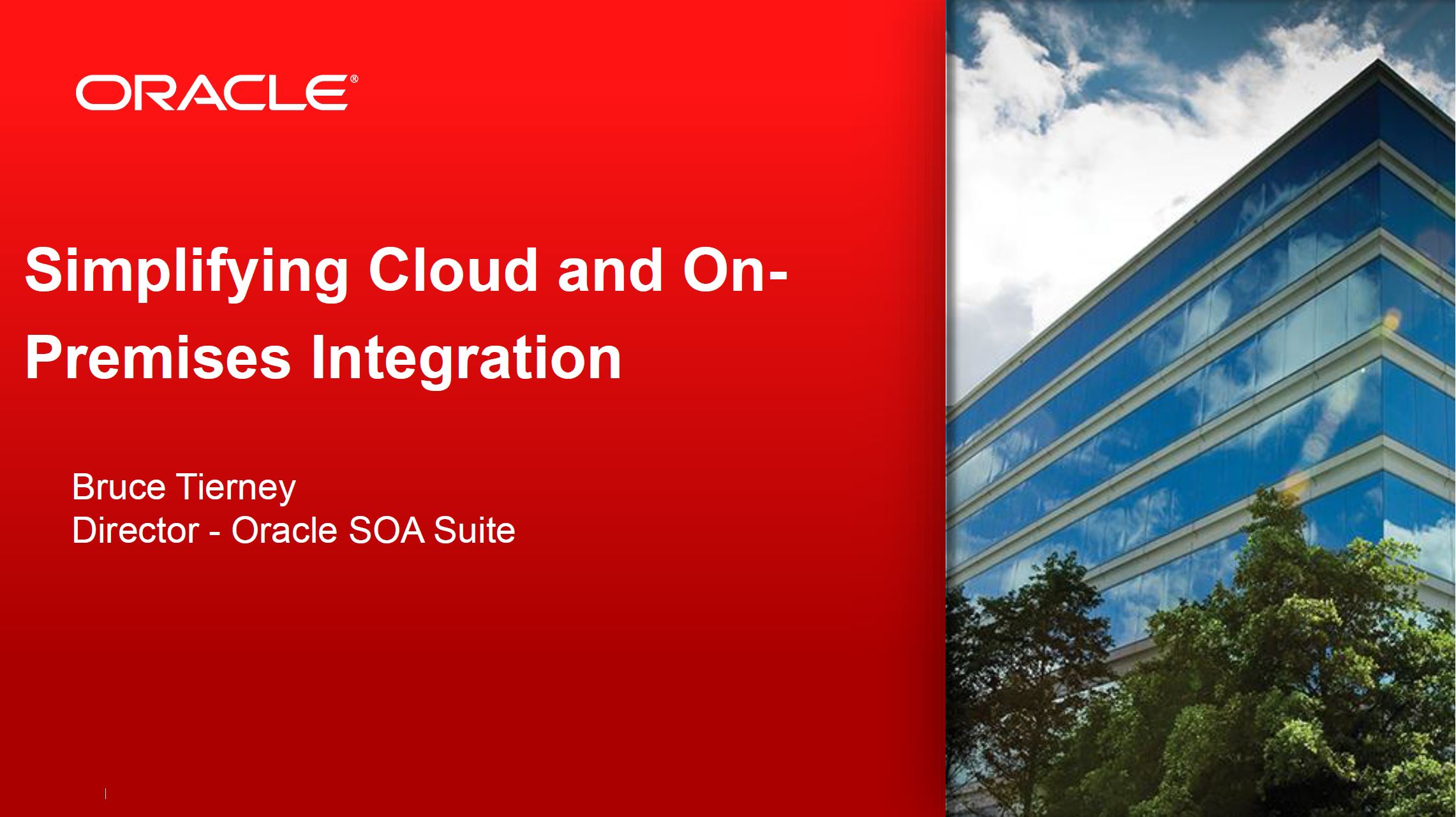 ORACLE®

Simplifying Cloud and On-Premises Integration

Bruce Tierney
Director - Oracle SOA Suite